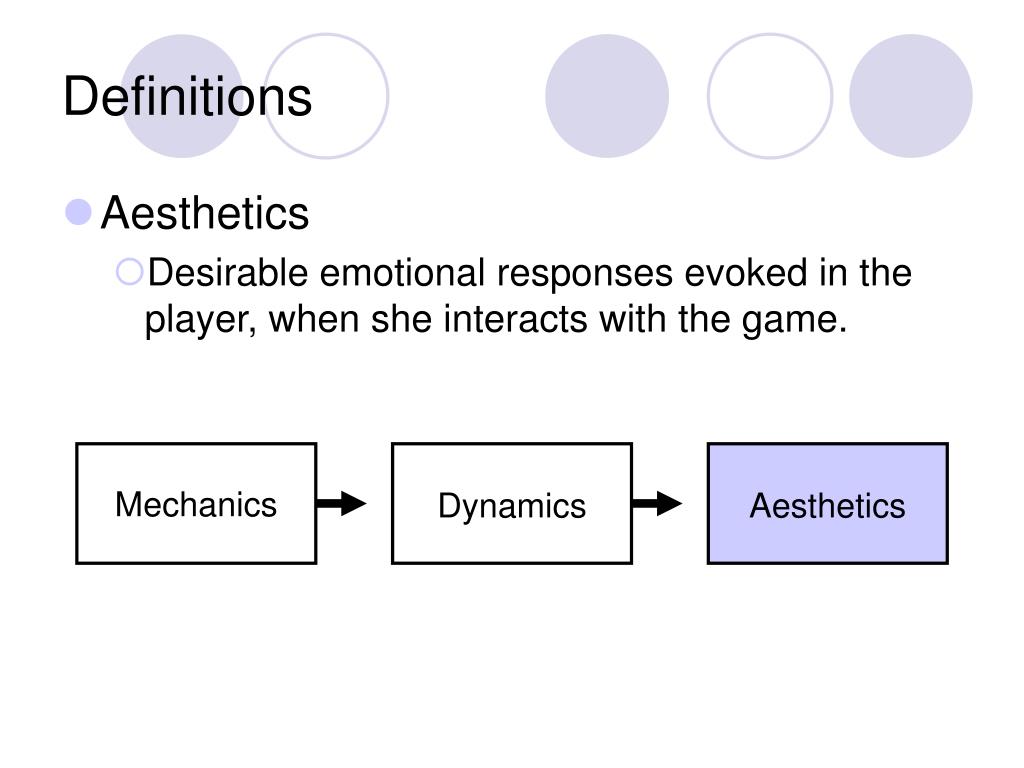 Definitions

Aesthetics

Desirable emotional responses evoked in the player, when she interacts with the game.

Mechanics

Dynamics

Aesthetics